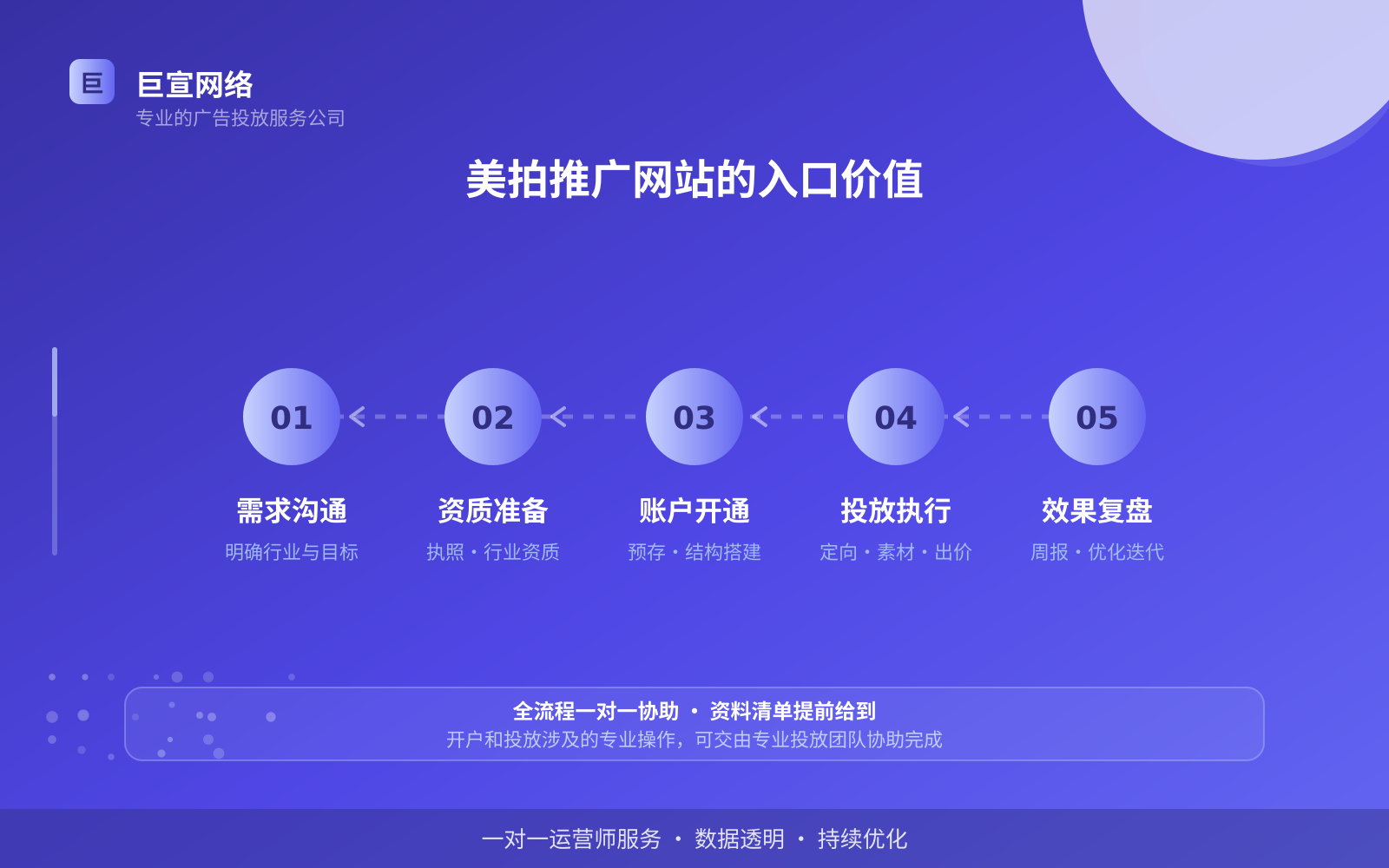 巨

巨宣网络
专业的广告投放服务公司

美拍推广网站的入口价值

01
需求沟通
明确行业与目标

02
资质准备
执照・行业资质

03
账户开通
预存・结构搭建

04
投放执行
定向・素材・出价

05
效果复盘
周报・优化迭代

全流程一对一协助 ・ 资料清单提前给到
开户和投放涉及的专业操作，可交由专业投放团队协助完成

一对一运营师服务 ・ 数据透明 ・ 持续优化